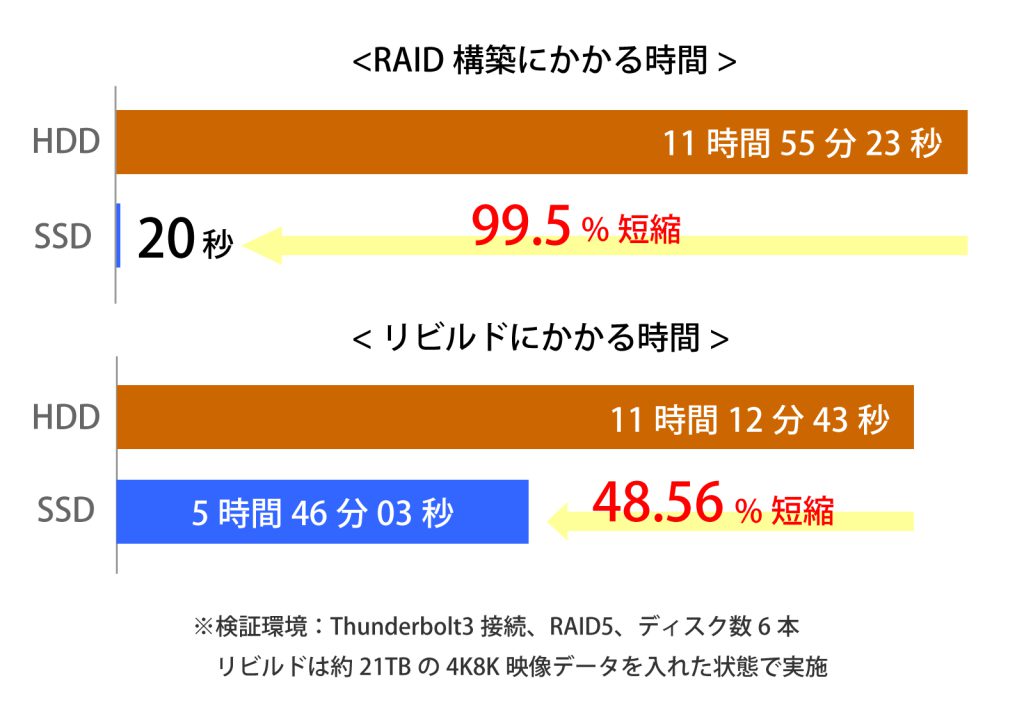 <RAID 構築にかかる時間 >

HDD 11 時間 55 分 23 秒

SSD 20 秒 99.5 % 短縮

< リビルドにかかる時間 >

HDD 11 時間 12 分 43 秒

SSD 5 時間 46 分 03 秒 48.56 % 短縮

※検証環境：Thunderbolt3 接続、RAID5、ディスク数 6 本
リビルドは約 21TB の 4K8K 映像データを入れた状態で実施